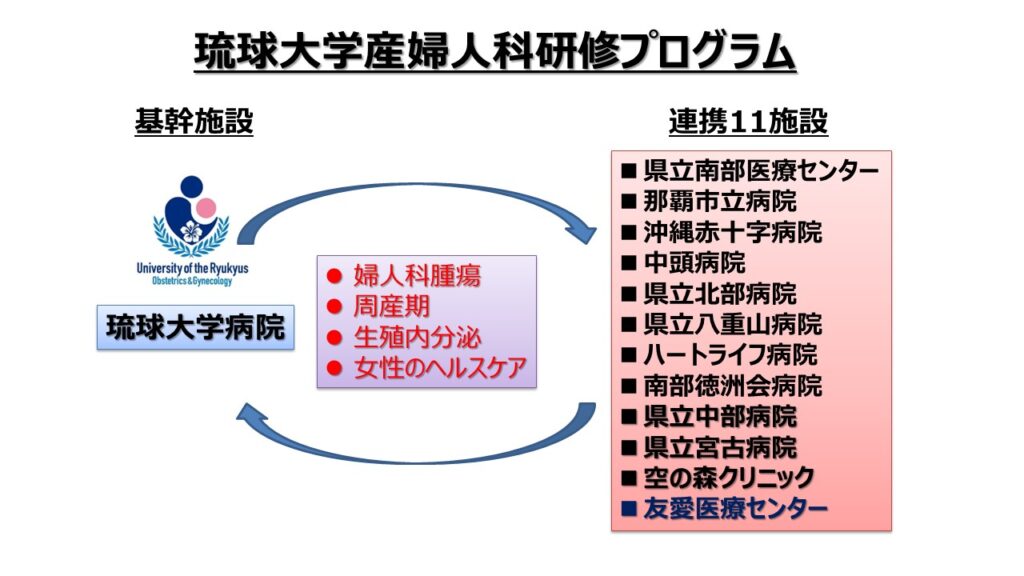 琉球大学産婦人科研修プログラム

基幹施設

University of the Ryukyus
Obstetrics & Gynecology

琉球大学病院

● 婦人科腫瘍
● 周産期
● 生殖内分泌
● 女性のヘルスケア

連携11施設

■ 県立南部医療センター
■ 那覇市立病院
■ 沖縄赤十字病院
■ 中頭病院
■ 県立北部病院
■ 県立八重山病院
■ ハートライフ病院
■ 南部徳洲会病院
■ 県立中部病院
■ 県立宮古病院
■ 空の森クリニック
■ 友愛医療センター